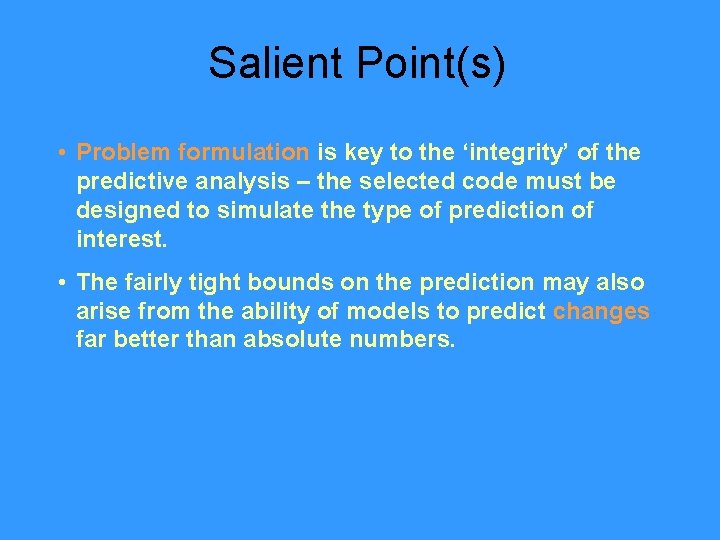 Salient Point(s)

• Problem formulation is key to the ‘integrity’ of the predictive analysis – the selected code must be designed to simulate the type of prediction of interest.

• The fairly tight bounds on the prediction may also arise from the ability of models to predict changes far better than absolute numbers.